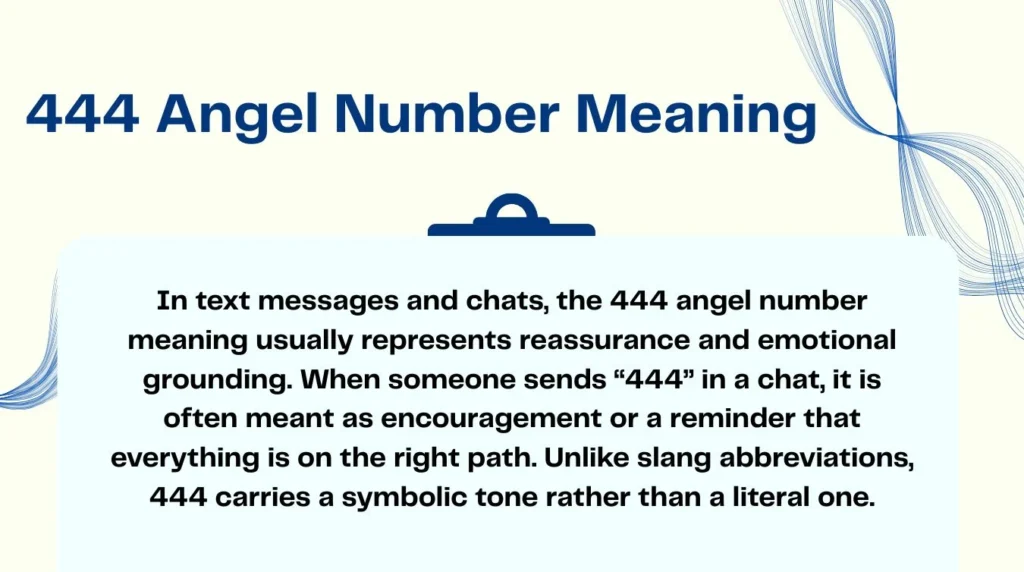 444 Angel Number Meaning

In text messages and chats, the 444 angel number meaning usually represents reassurance and emotional grounding. When someone sends “444” in a chat, it is often meant as encouragement or a reminder that everything is on the right path. Unlike slang abbreviations, 444 carries a symbolic tone rather than a literal one.